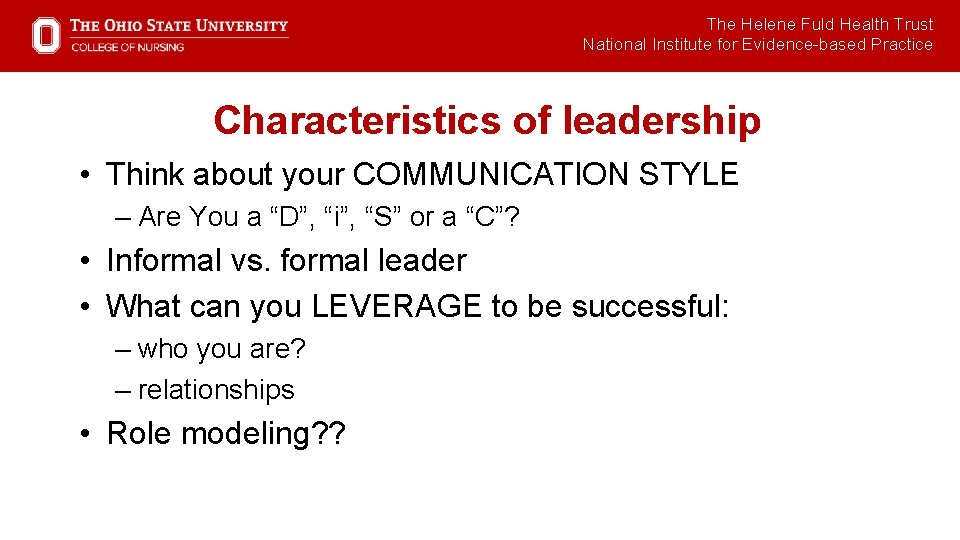 THE OHIO STATE UNIVERSITY
COLLEGE OF NURSING

The Helene Fuld Health Trust
National Institute for Evidence-based Practice

Characteristics of leadership

• Think about your COMMUNICATION STYLE
– Are You a “D”, “i”, “S” or a “C”?
• Informal vs. formal leader
• What can you LEVERAGE to be successful:
– who you are?
– relationships
• Role modeling??